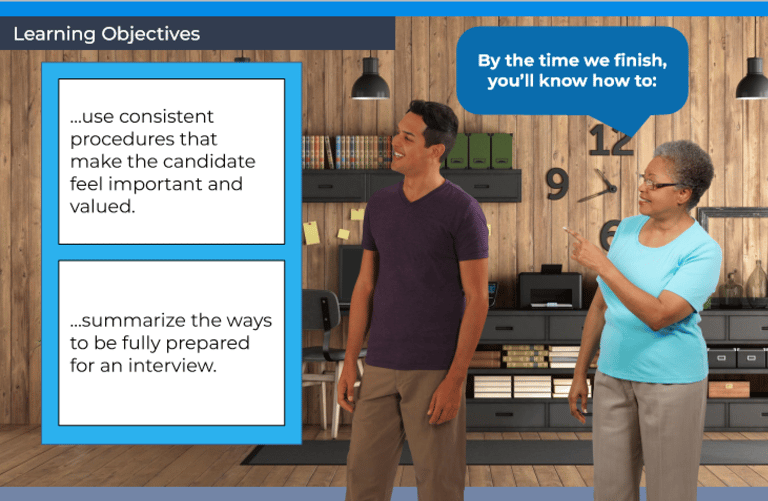 Learning Objectives

By the time we finish, you'll know how to:

...use consistent procedures that make the candidate feel important and valued.

...summarize the ways to be fully prepared for an interview.

12

9

6